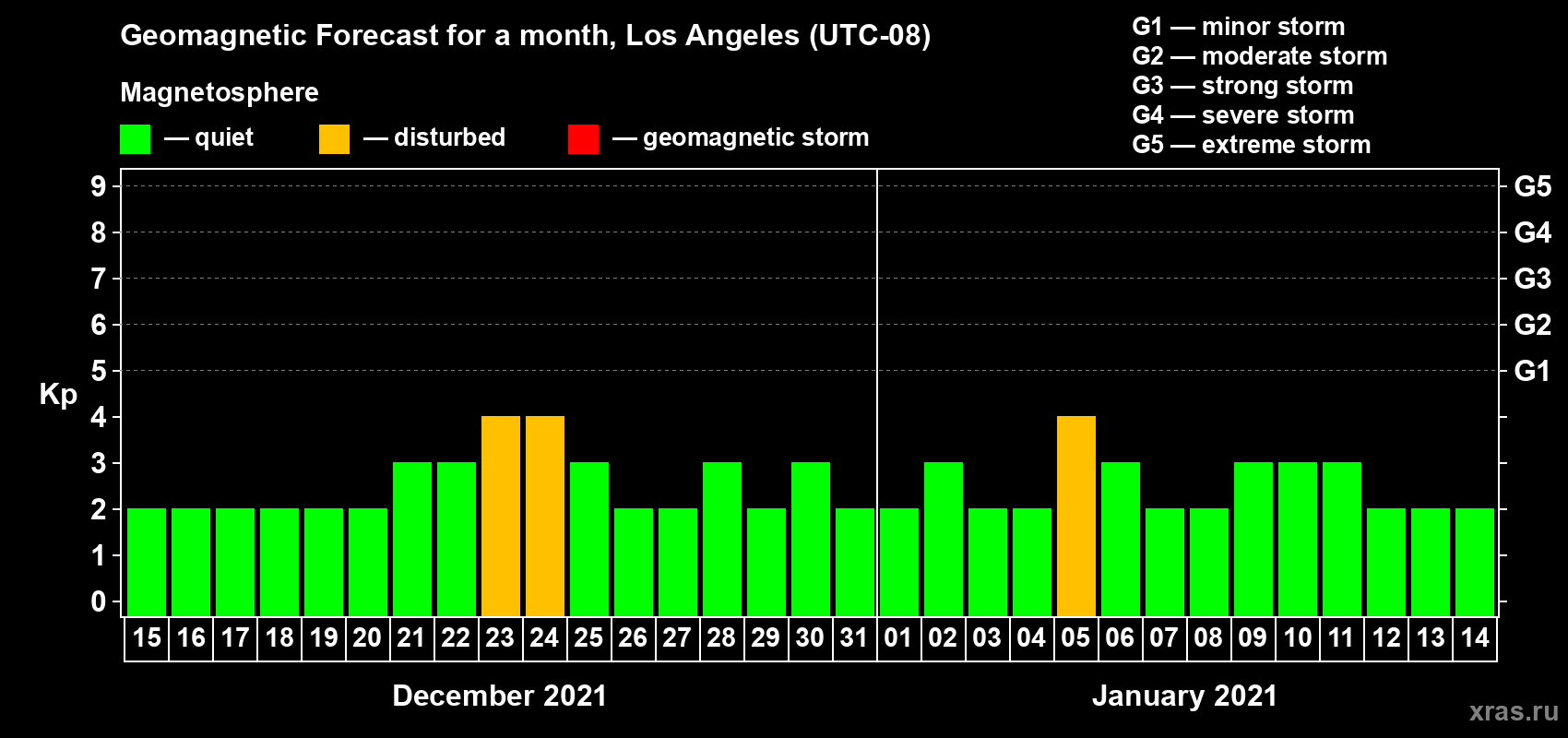 Geomagnetic Forecast for a month, Los Angeles (UTC-08)

Magnetosphere

— quiet — disturbed — geomagnetic storm

G1 — minor storm
G2 — moderate storm
G3 — strong storm
G4 — severe storm
G5 — extreme storm

Kp

9
8
7
6
5
4
3
2
1
0

G5
G4
G3
G2
G1

15 16 17 18 19 20 21 22 23 24 25 26 27 28 29 30 31 01 02 03 04 05 06 07 08 09 10 11 12 13 14

December 2021

January 2021

xras.ru